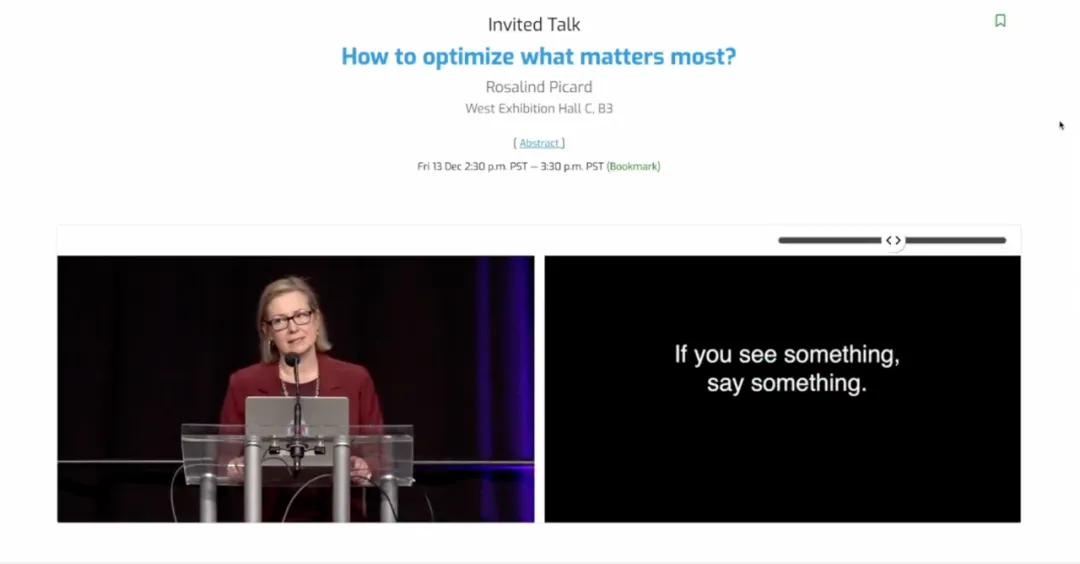 Invited Talk

How to optimize what matters most?

Rosalind Picard

West Exhibition Hall C, B3

[ Abstract ]

Fri 13 Dec 2:30 p.m. PST — 3:30 p.m. PST (Bookmark)

If you see something, say something.